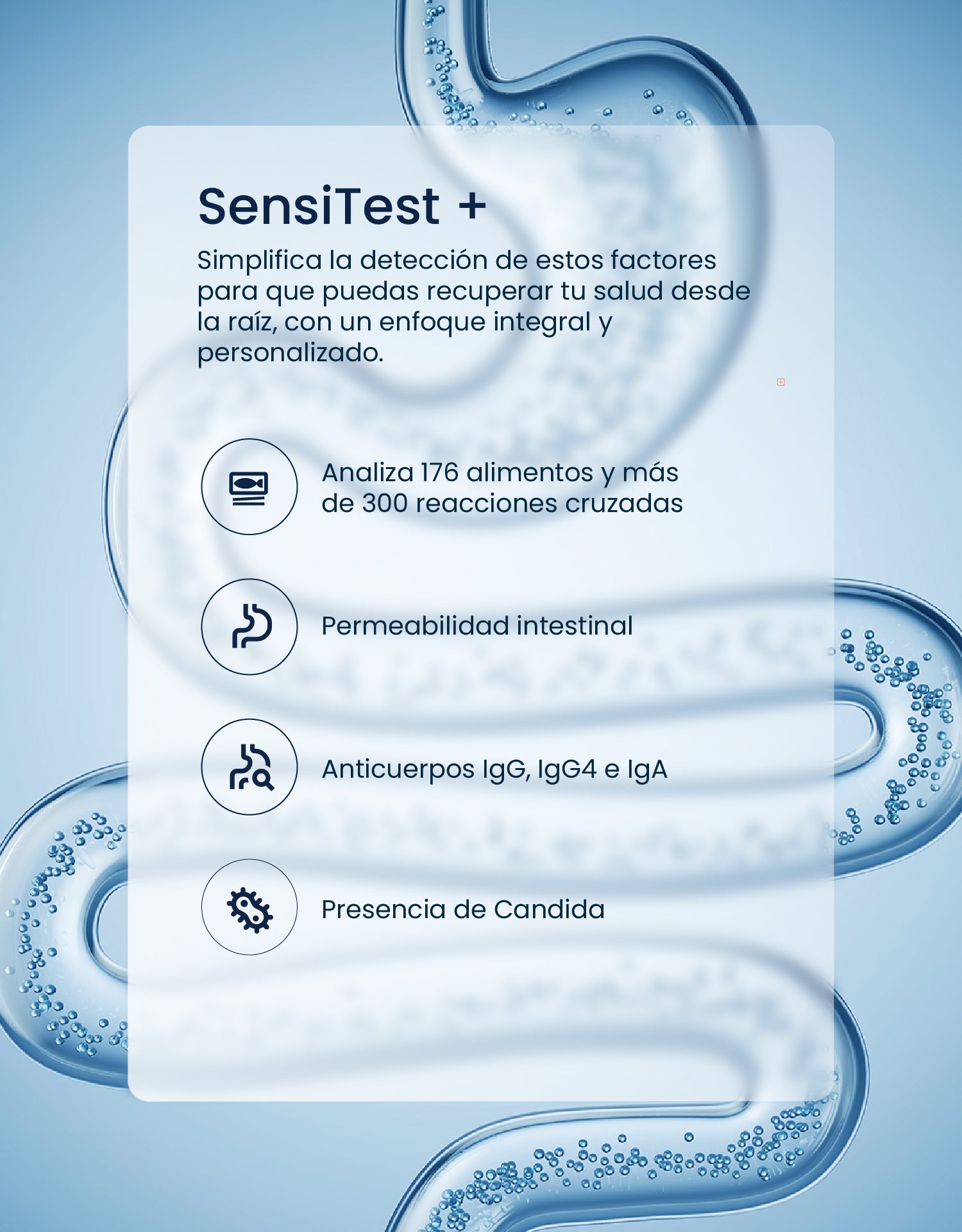 SensiTest +

Simplifica la detección de estos factores para que puedas recuperar tu salud desde la raíz, con un enfoque integral y personalizado.

Analiza 176 alimentos y más de 300 reacciones cruzadas

Permeabilidad intestinal

Anticuerpos IgG, IgG4 e IgA

Presencia de Candida